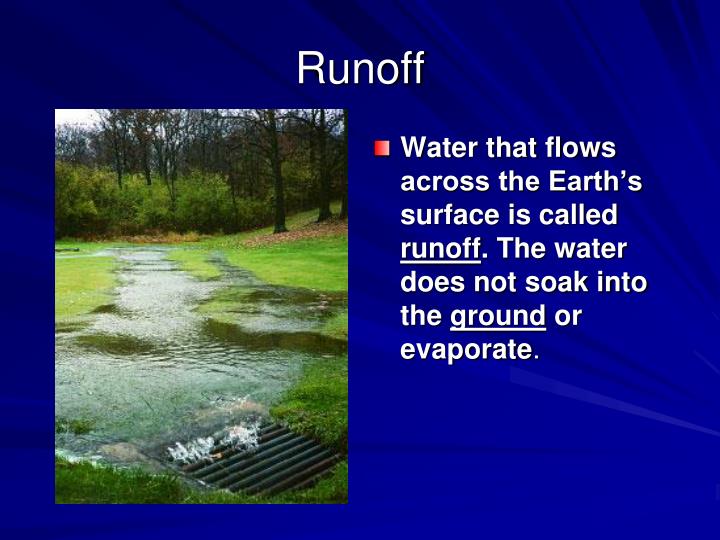 Runoff

Water that flows across the Earth’s surface is called runoff. The water does not soak into the ground or evaporate.